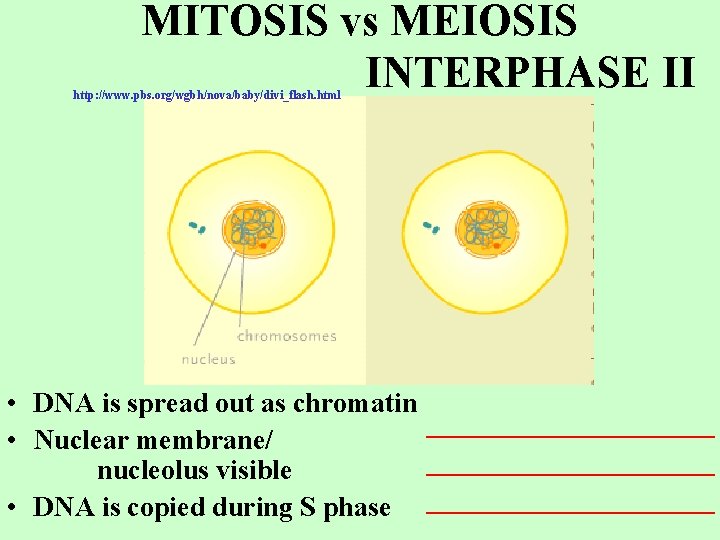 MITOSIS vs MEIOSIS

INTERPHASE II

http://www.pbs.org/wgbh/nova/baby/divi_flash.html

chromosomes

nucleus

• DNA is spread out as chromatin

• Nuclear membrane/ nucleolus visible

• DNA is copied during S phase